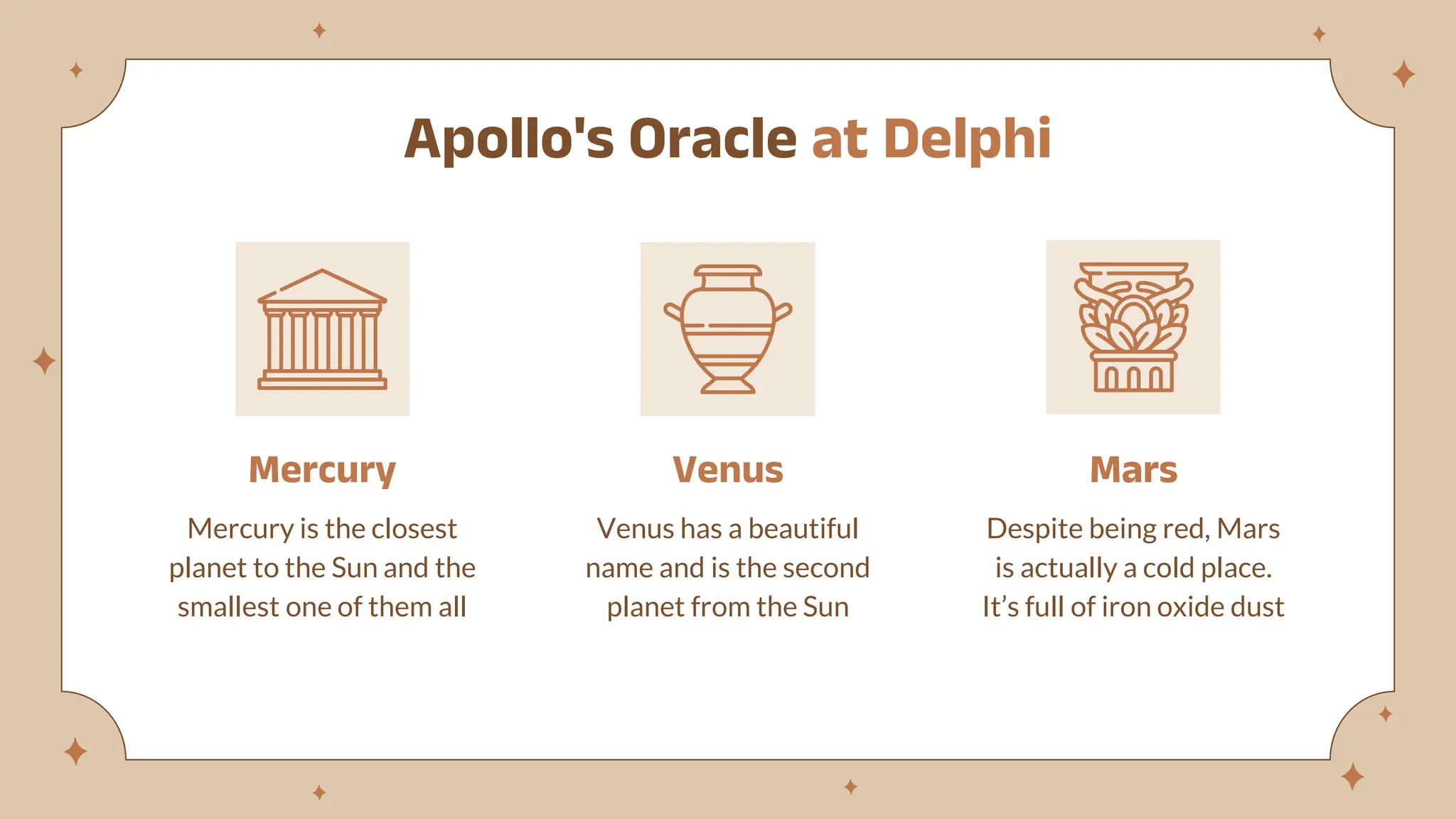 Apollo's Oracle at Delphi

Mercury

Mercury is the closest planet to the Sun and the smallest one of them all

Venus

Venus has a beautiful name and is the second planet from the Sun

Mars

Despite being red, Mars is actually a cold place. It’s full of iron oxide dust